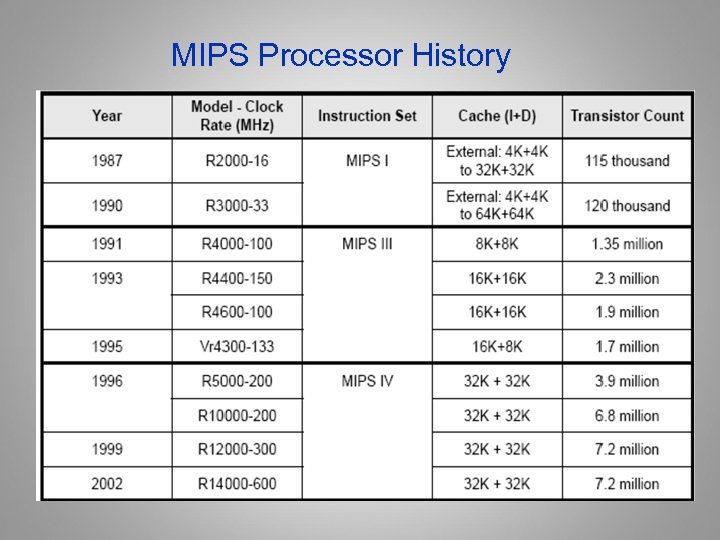 MIPS Processor History

| Year | Model - Clock Rate (MHz) | Instruction Set | Cache (I+D) | Transistor Count |
|---|---|---|---|---|
| 1987 | R2000-16 | MIPS I | External: 4K+4K to 32K+32K | 115 thousand |
| 1990 | R3000-33 | | External: 4K+4K to 64K+64K | 120 thousand |
| 1991 | R4000-100 | MIPS III | 8K+8K | 1.35 million |
| 1993 | R4400-150 | | 16K+16K | 2.3 million |
| | R4600-100 | | 16K+16K | 1.9 million |
| 1995 | Vr4300-133 | | 16K+8K | 1.7 million |
| 1996 | R5000-200 | MIPS IV | 32K + 32K | 3.9 million |
| | R10000-200 | | 32K + 32K | 6.8 million |
| 1999 | R12000-300 | | 32K + 32K | 7.2 million |
| 2002 | R14000-600 | | 32K + 32K | 7.2 million |